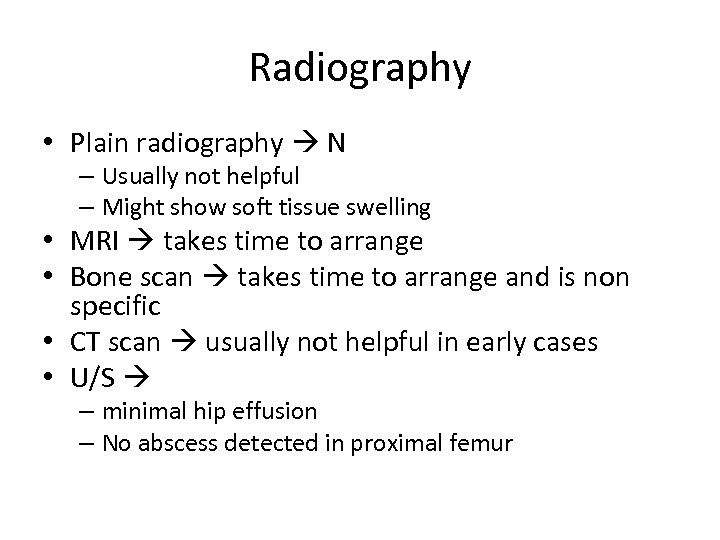 Radiography

• Plain radiography → N
– Usually not helpful
– Might show soft tissue swelling
• MRI → takes time to arrange
• Bone scan → takes time to arrange and is non specific
• CT scan → usually not helpful in early cases
• U/S →
– minimal hip effusion
– No abscess detected in proximal femur